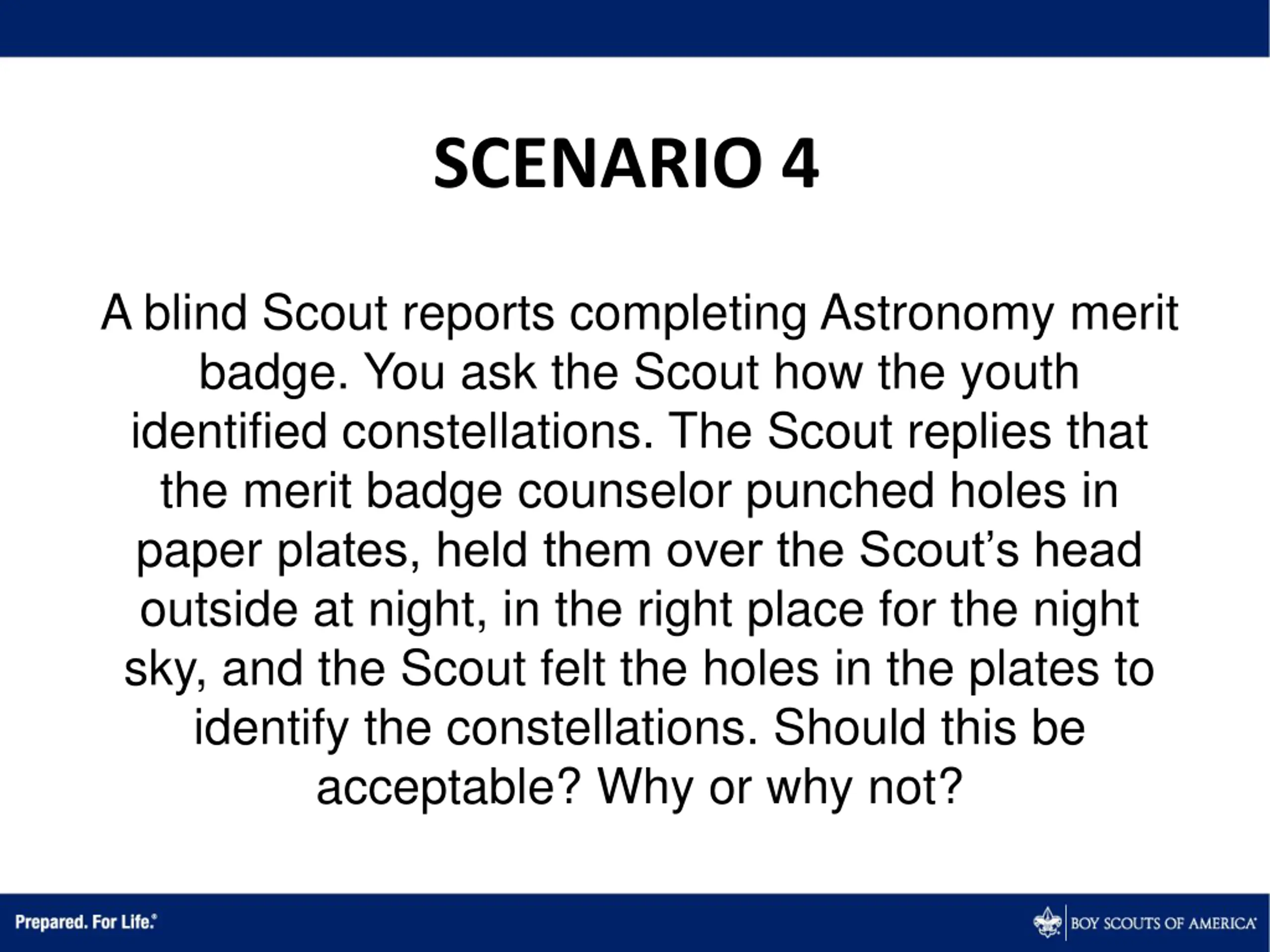 SCENARIO 4

A blind Scout reports completing Astronomy merit badge. You ask the Scout how the youth identified constellations. The Scout replies that the merit badge counselor punched holes in paper plates, held them over the Scout's head outside at night, in the right place for the night sky, and the Scout felt the holes in the plates to identify the constellations. Should this be acceptable? Why or why not?

Prepared. For Life.®

BOY SCOUTS OF AMERICA®